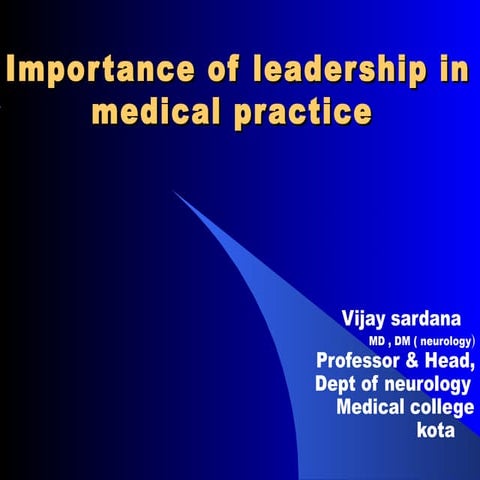 Importance of leadership in medical practice

Vijay sardana
MD , DM ( neurology)
Professor & Head,
Dept of neurology
Medical college
kota